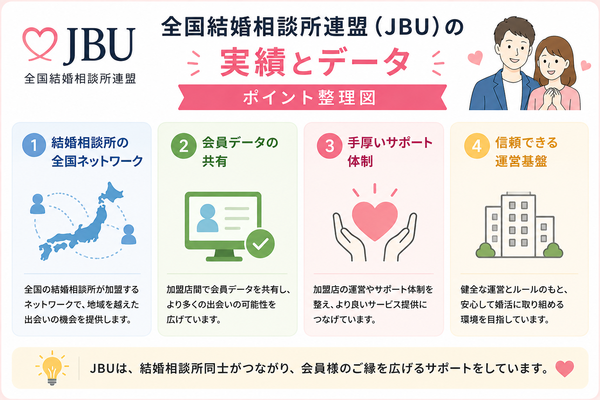 JBU
全国結婚相談所連盟

全国結婚相談所連盟（JBU）の
実績とデータ
ポイント整理図

1 結婚相談所の全国ネットワーク

全国の結婚相談所が加盟するネットワークで、地域を越えた出会いの機会を提供します。

2 会員データの共有

加盟店間で会員データを共有し、より多くの出会いの可能性を広げています。

3 手厚いサポート体制

加盟店の運営やサポート体制を整え、より良いサービス提供につなげています。

4 信頼できる運営基盤

健全な運営とルールのもと、安心して婚活に取り組める環境を目指しています。

JBUは、結婚相談所同士がつながり、会員様のご縁を広げるサポートをしています。